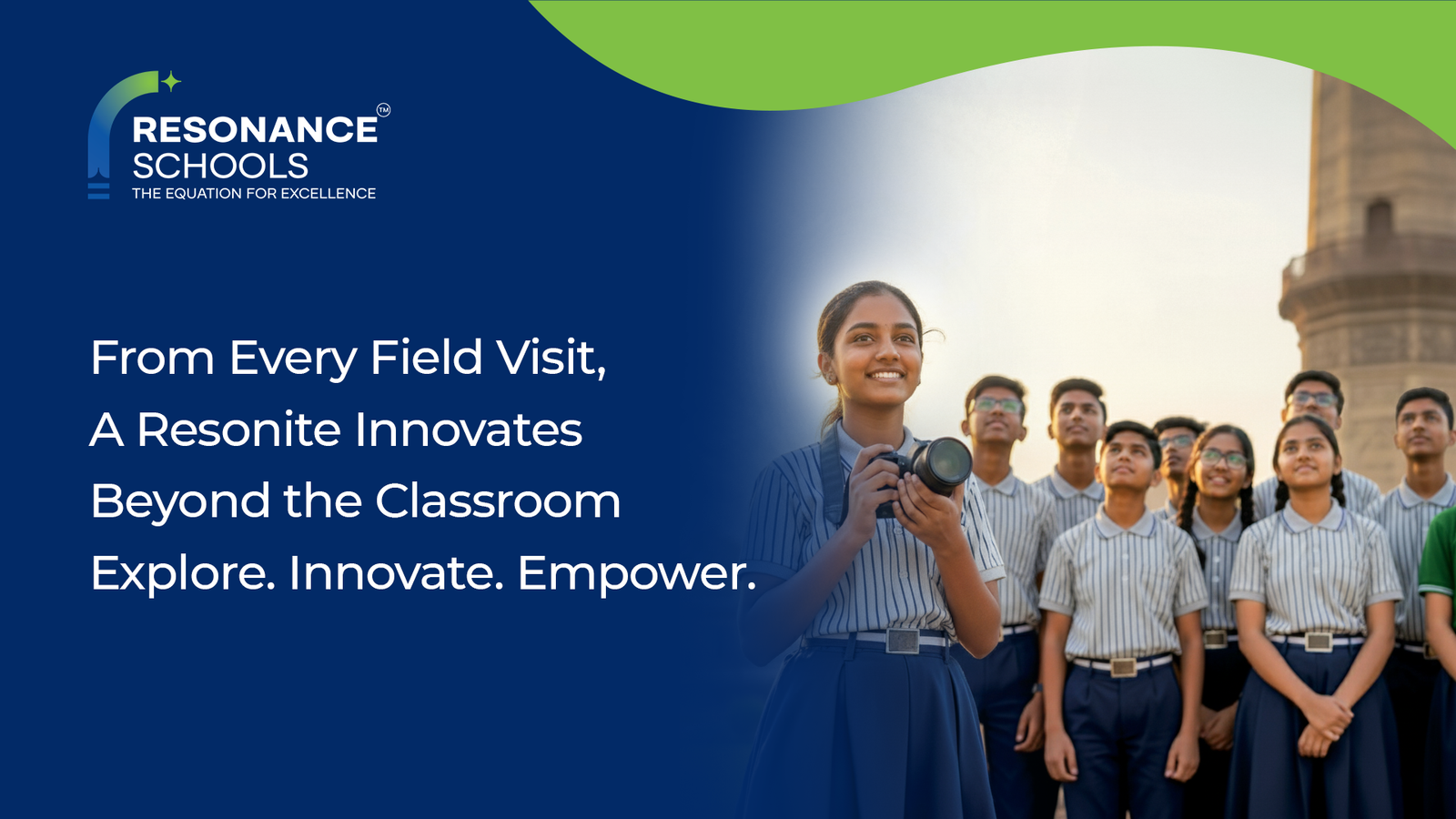 RESONANCE™
SCHOOLS
THE EQUATION FOR EXCELLENCE

From Every Field Visit,
A Resonite Innovates
Beyond the Classroom
Explore. Innovate. Empower.